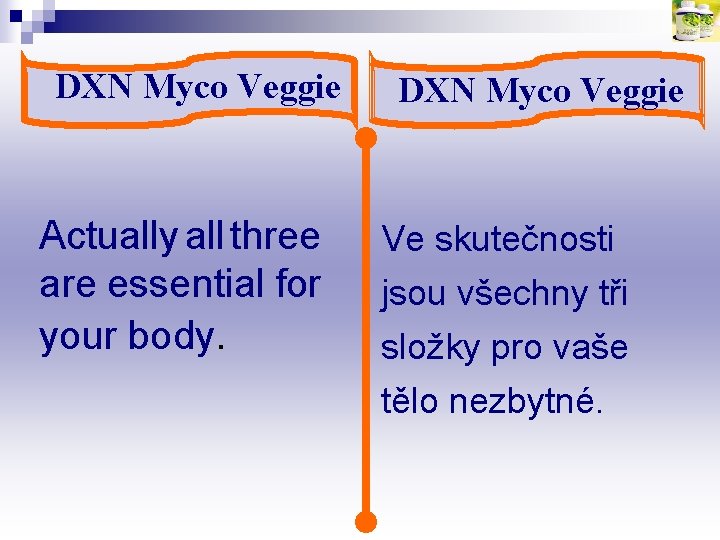 DXN Myco Veggie

Actually all three are essential for your body.

DXN Myco Veggie

Ve skutečnosti jsou všechny tři složky pro vaše tělo nezbytné.